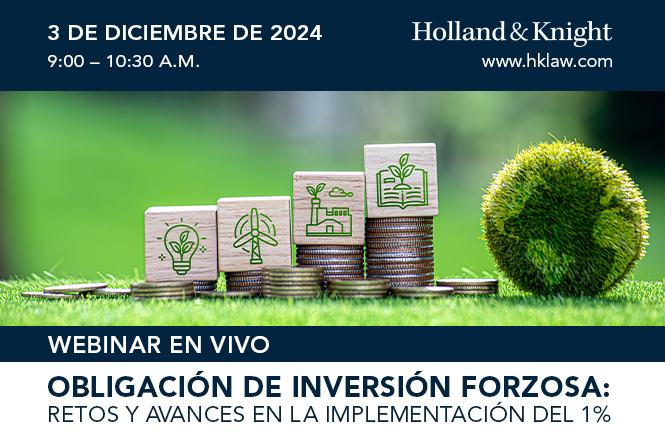 3 DE DICIEMBRE DE 2024
9:00 – 10:30 A.M.

Holland & Knight
www.hklaw.com

WEBINAR EN VIVO

OBLIGACIÓN DE INVERSIÓN FORZOSA:
RETOS Y AVANCES EN LA IMPLEMENTACIÓN DEL 1%